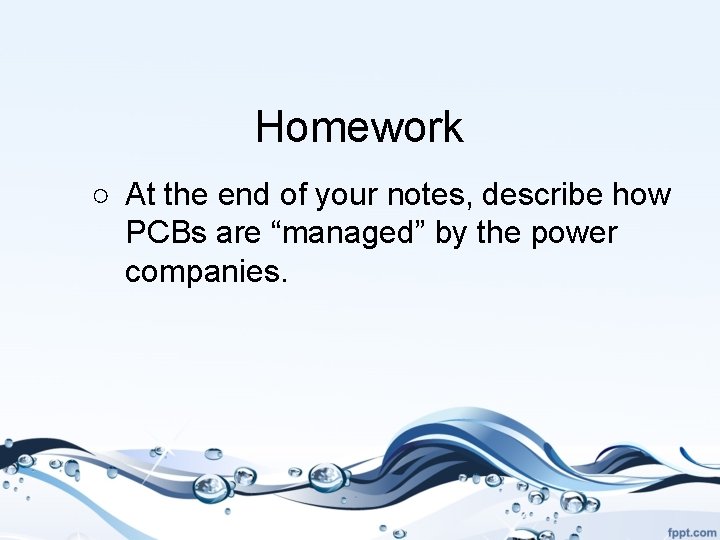 Homework

○ At the end of your notes, describe how PCBs are “managed” by the power companies.

fppt.com